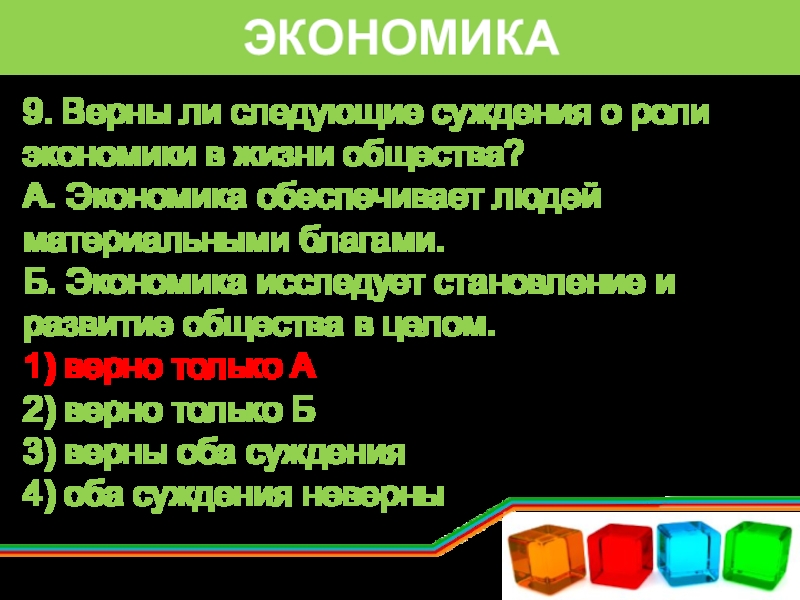 ЭКОНОМИКА

9. Верны ли следующие суждения о роли экономики в жизни общества?
А. Экономика обеспечивает людей материальными благами.
Б. Экономика исследует становление и развитие общества в целом.
1) верно только А
2) верно только Б
3) верны оба суждения
4) оба суждения неверны